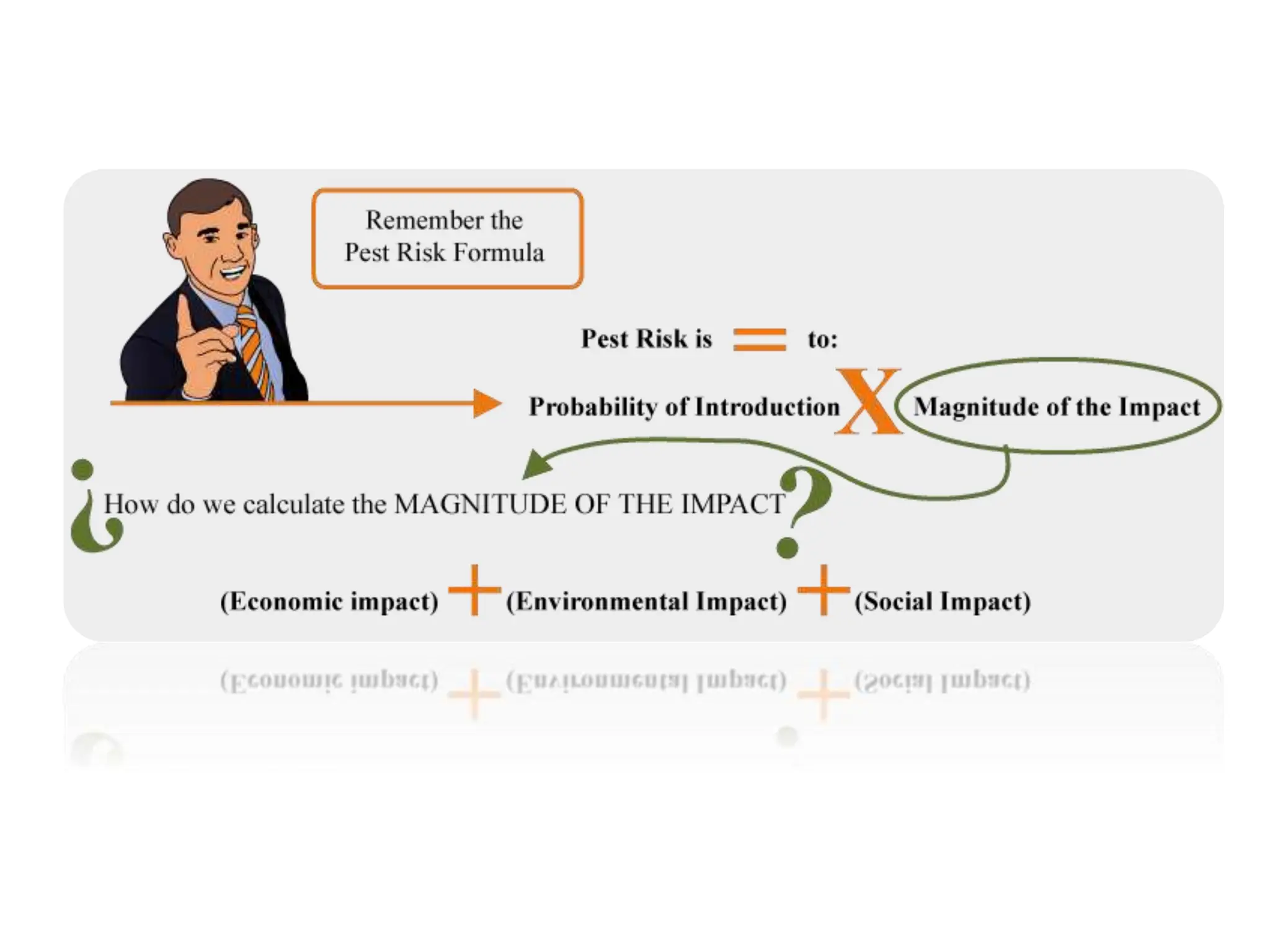 Remember the Pest Risk Formula

Pest Risk is = to:

Probability of Introduction X Magnitude of the Impact

¿How do we calculate the MAGNITUDE OF THE IMPACT?

(Economic impact) + (Environmental Impact) + (Social Impact)